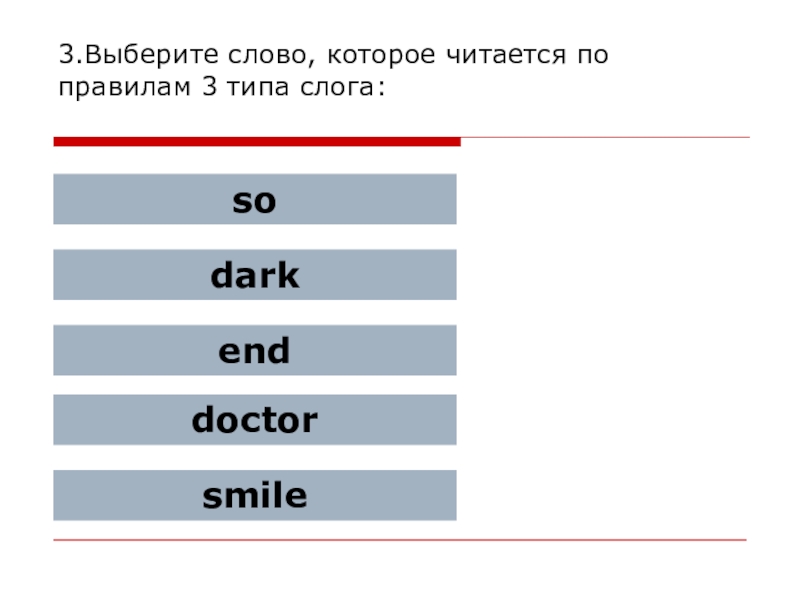 3.Выберите слово, которое читается по правилам 3 типа слога:

so

dark

end

doctor

smile